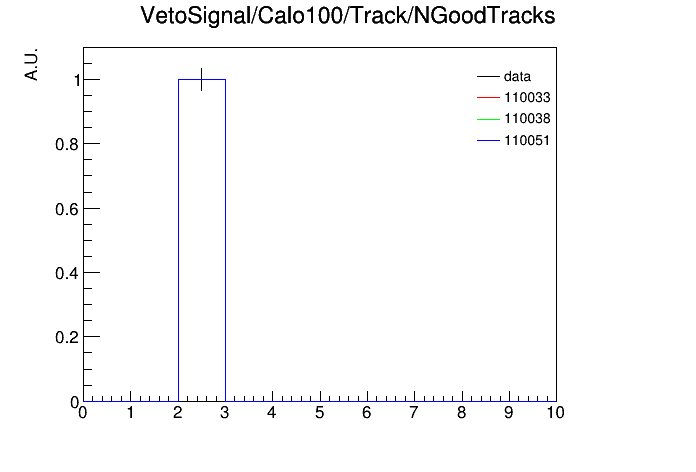 VetoSignal/Calo100/Track/NGoodTracks

A.U.

data
110033
110038
110051

1
0.8
0.6
0.4
0.2
0

0 1 2 3 4 5 6 7 8 9 10